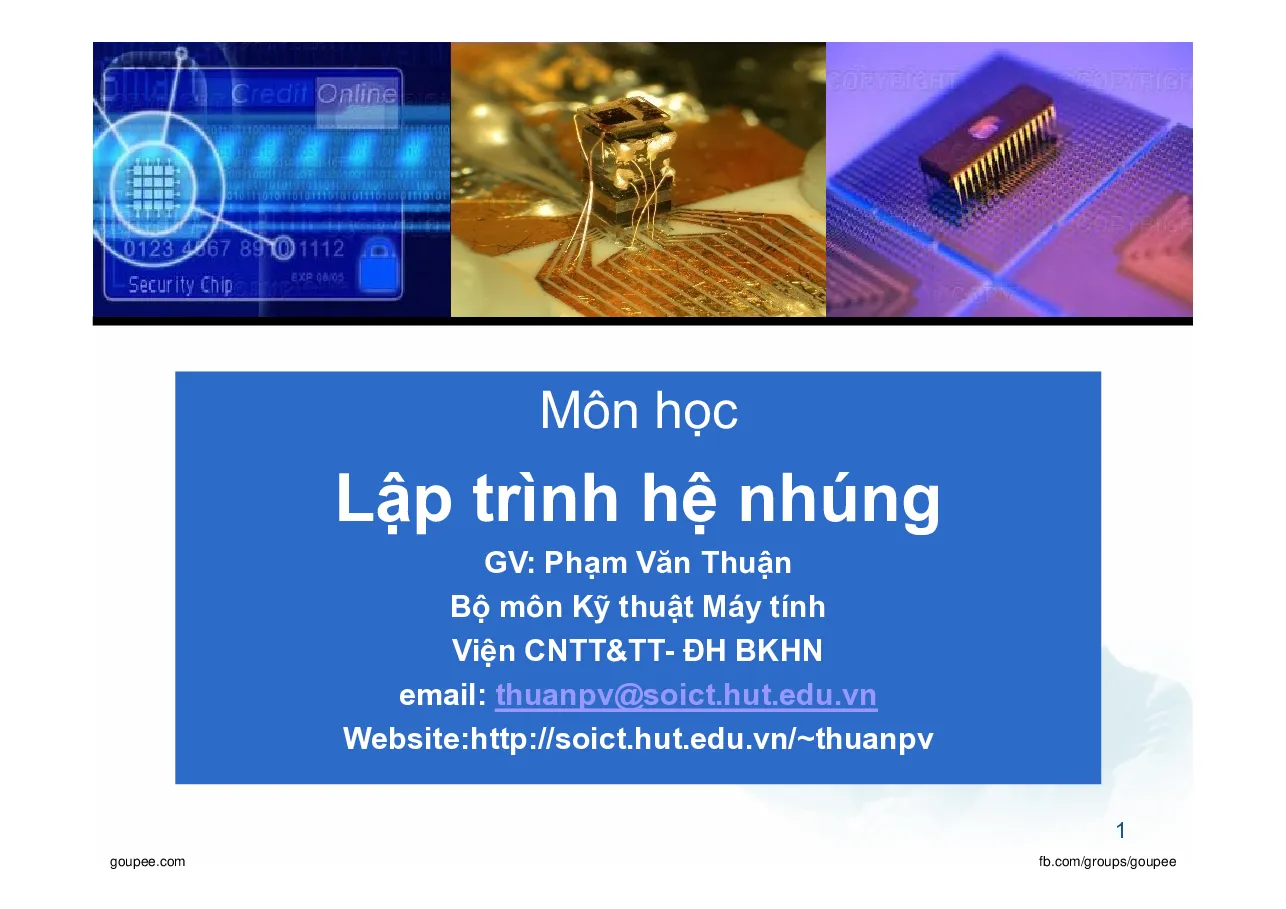 Credit Online

0123 4567 8910 1112

EXP 08/05

Security Chip

Môn học

Lập trình hệ nhúng

GV: Phạm Văn Thuận

Bộ môn Kỹ thuật Máy tính

Viện CNTT&TT- ĐH BKHN

email: thuanpv@soict.hut.edu.vn

Website:http://soict.hut.edu.vn/~thuanpv

1

goupee.com

fb.com/groups/goupee